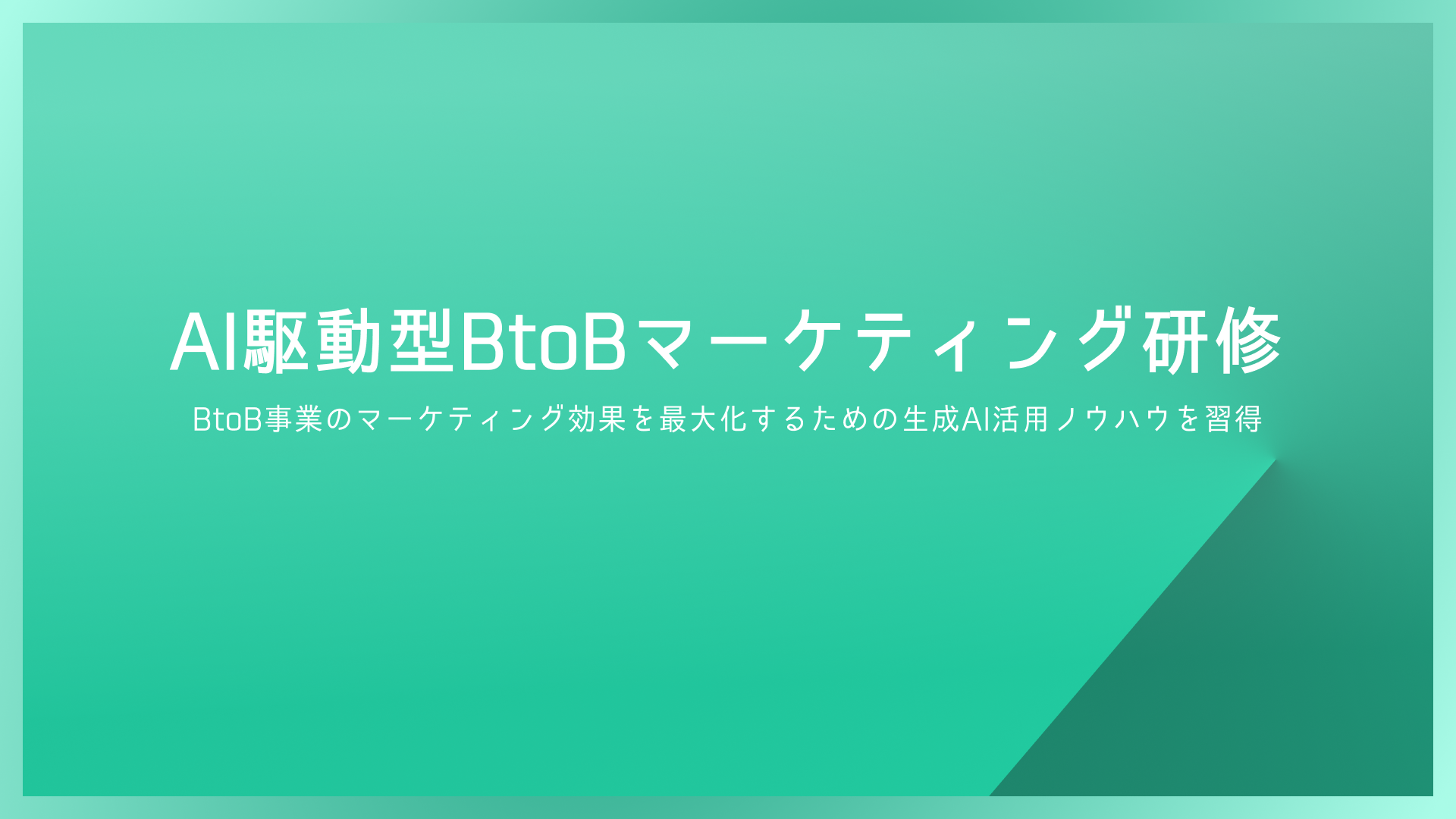 AI駆動型BtoBマーケティング研修

BtoB事業のマーケティング効果を最大化するための生成AI活用ノウハウを習得